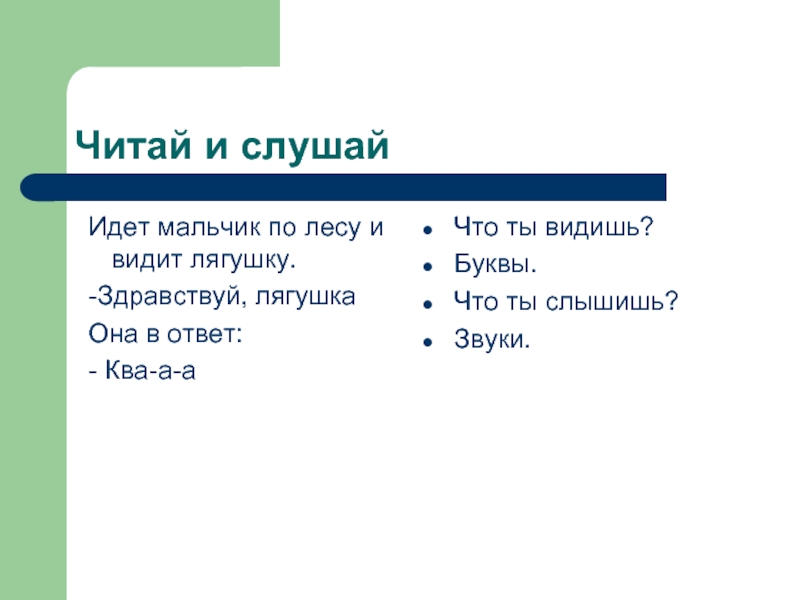 Читай и слушай

Идет мальчик по лесу и видит лягушку.

-Здравствуй, лягушка

Она в ответ:

- Ква-а-а

- Что ты видишь?
- Буквы.
- Что ты слышишь?
- Звуки.